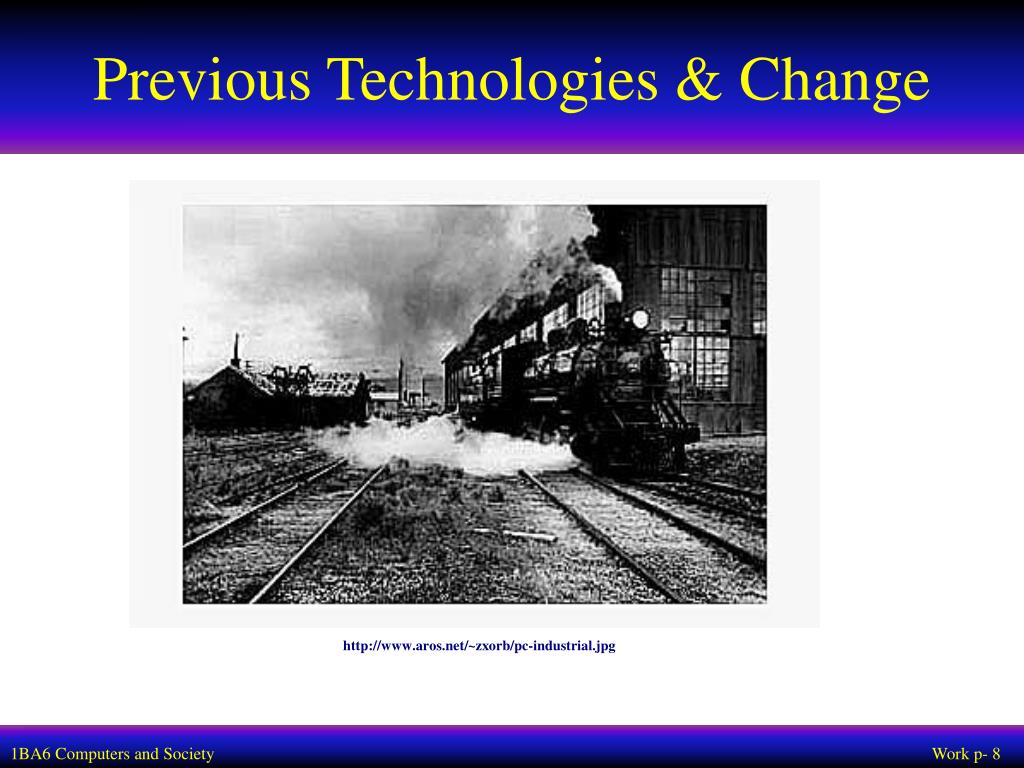 Previous Technologies & Change

http://www.aros.net/~zxorb/pc-industrial.jpg

1BA6 Computers and Society

Work p- 8